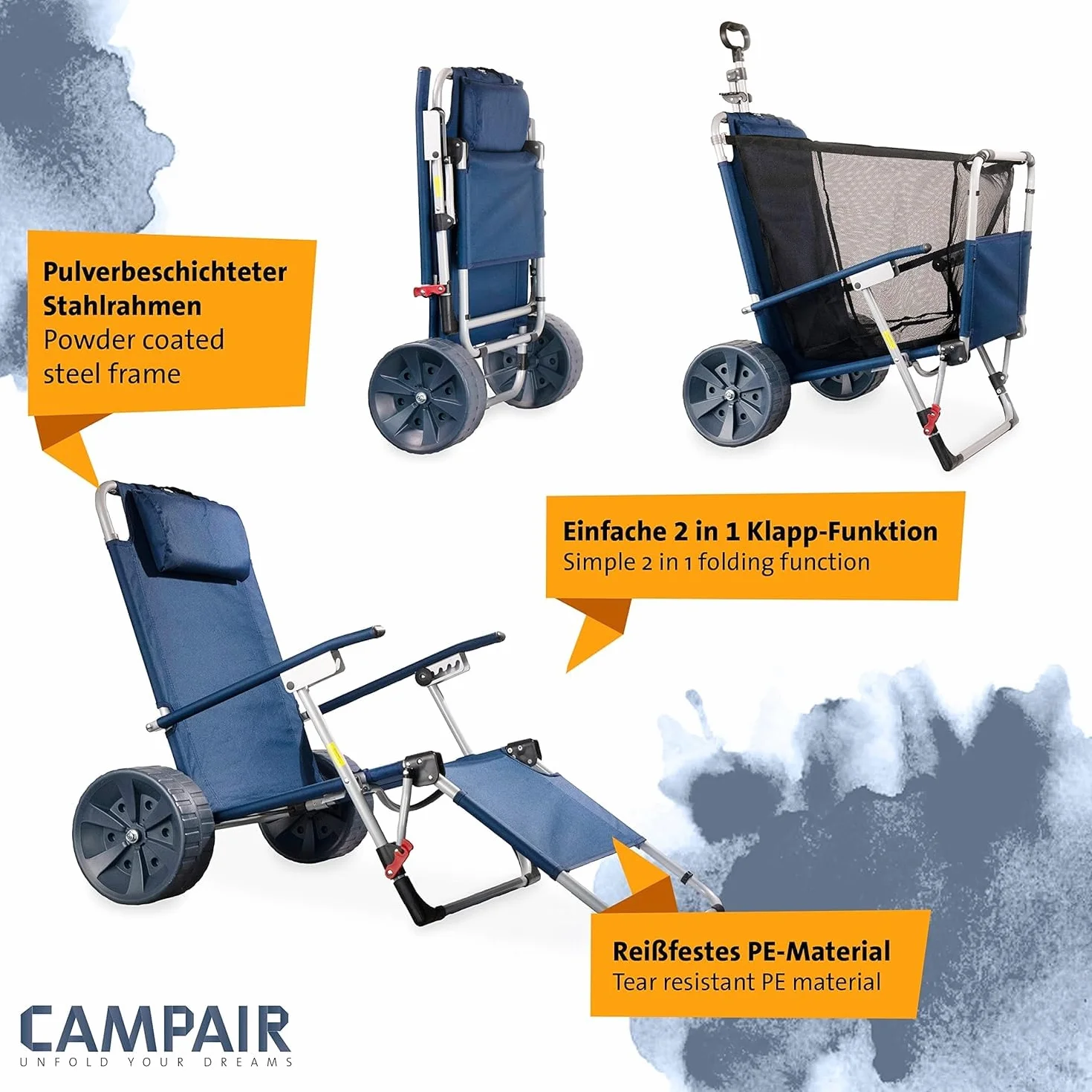 Pulverbeschichteter Stahlrahmen
Powder coated steel frame

Einfache 2 in 1 Klapp-Funktion
Simple 2 in 1 folding function

Reißfestes PE-Material
Tear resistant PE material

CAMPAIR
UNFOLD YOUR DREAMS